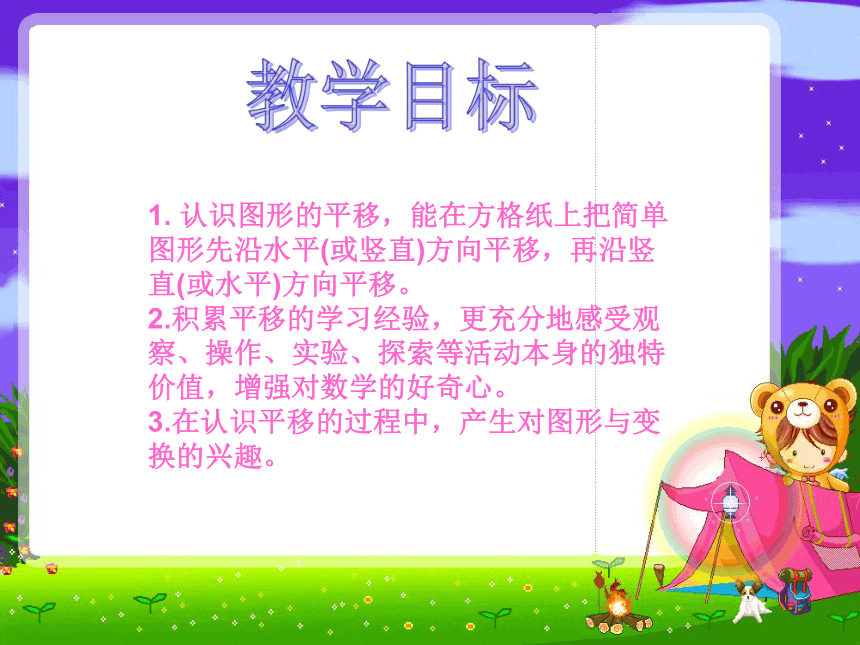 教学目标

1. 认识图形的平移，能在方格纸上把简单图形先沿水平(或竖直)方向平移，再沿竖直(或水平)方向平移。
2.积累平移的学习经验，更充分地感受观察、操作、实验、探索等活动本身的独特价值，增强对数学的好奇心。
3.在认识平移的过程中，产生对图形与变换的兴趣。